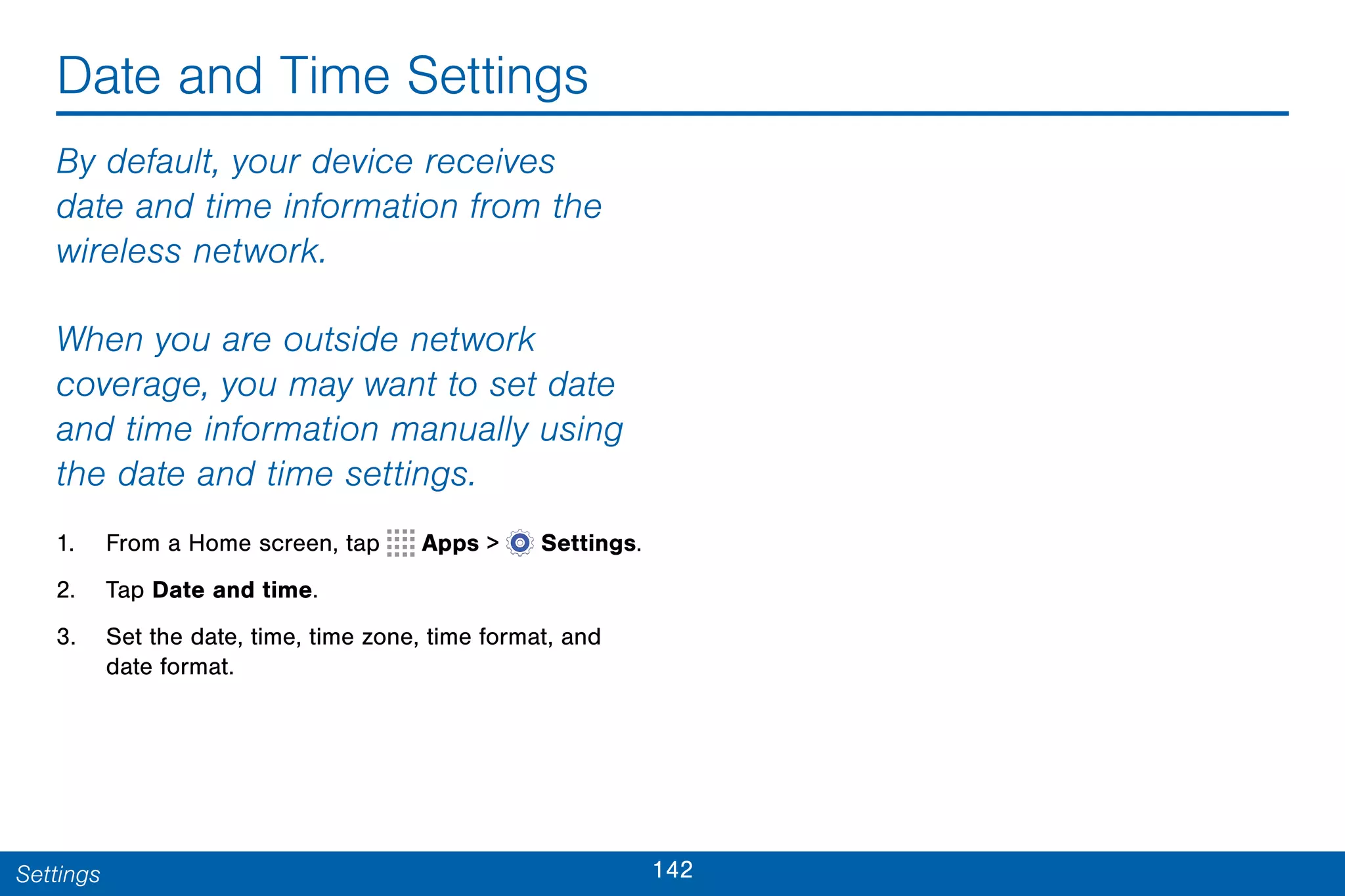 Date and Time Settings

By default, your device receives date and time information from the wireless network.

When you are outside network coverage, you may want to set date and time information manually using the date and time settings.

1. From a Home screen, tap Apps > Settings.

2. Tap Date and time.

3. Set the date, time, time zone, time format, and date format.

Settings

142